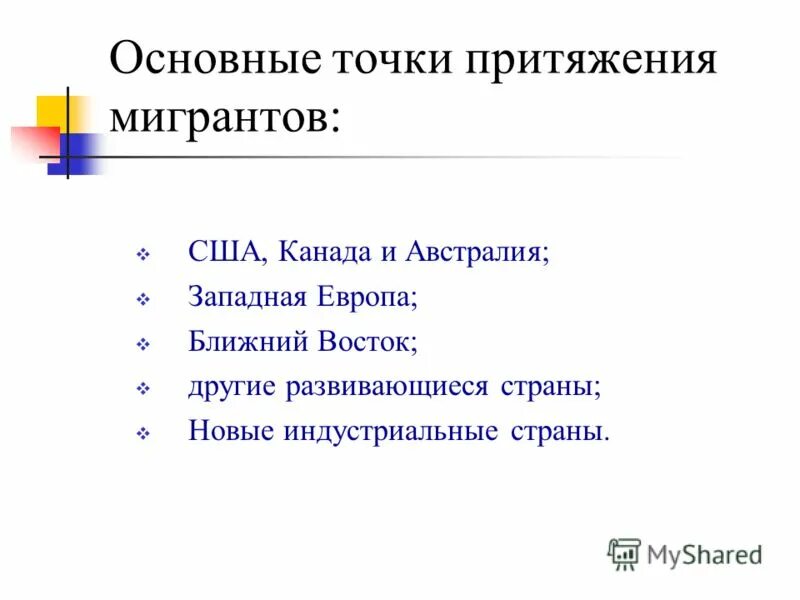 Основные точки притяжения мигрантов:

❖ США, Канада и Австралия;
❖ Западная Европа;
❖ Ближний Восток;
❖ другие развивающиеся страны;
❖ Новые индустриальные страны.

MyShared